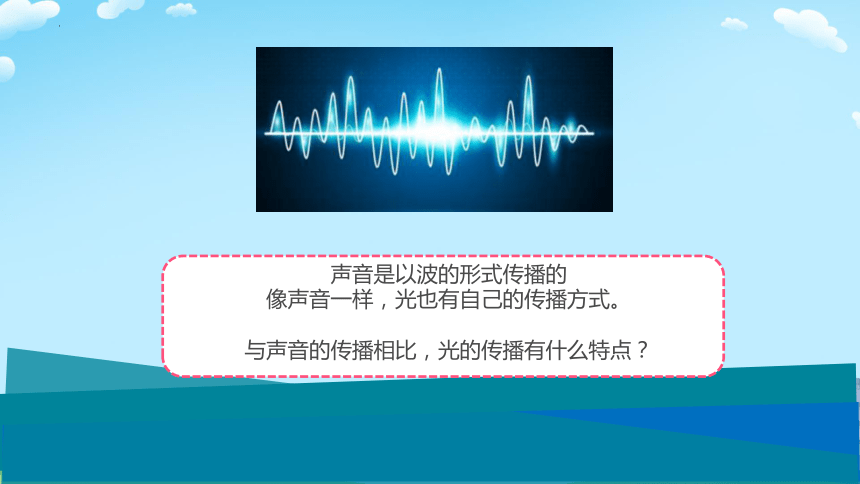 声音是以波的形式传播的
像声音一样，光也有自己的传播方式。

与声音的传播相比，光的传播有什么特点？